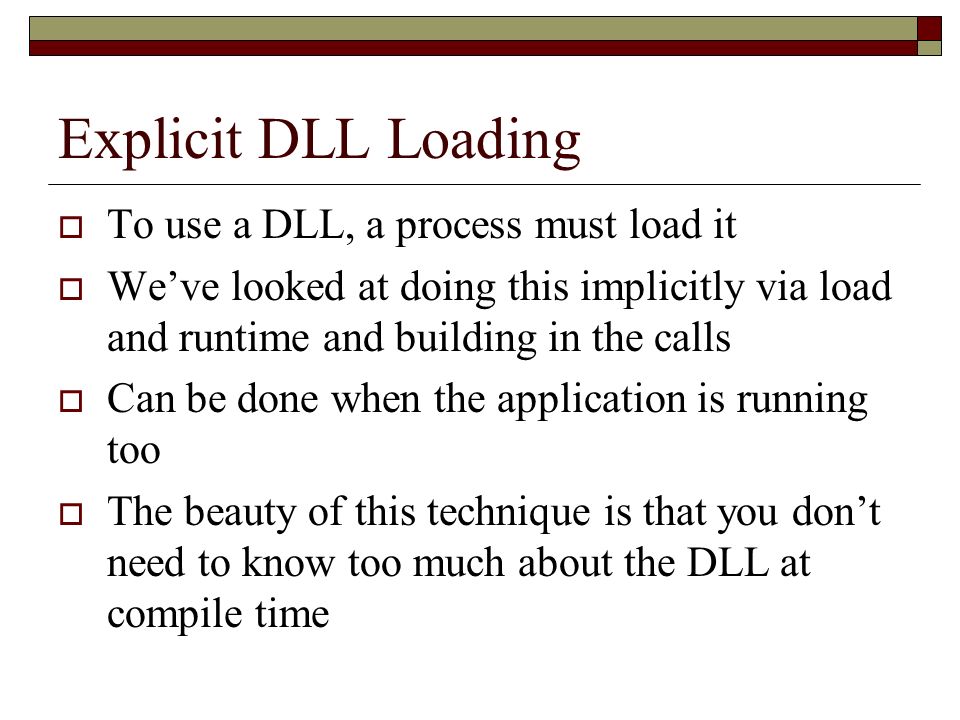 Explicit DLL Loading

To use a DLL, a process must load it

We’ve looked at doing this implicitly via load and runtime and building in the calls

Can be done when the application is running too

The beauty of this technique is that you don’t need to know too much about the DLL at compile time